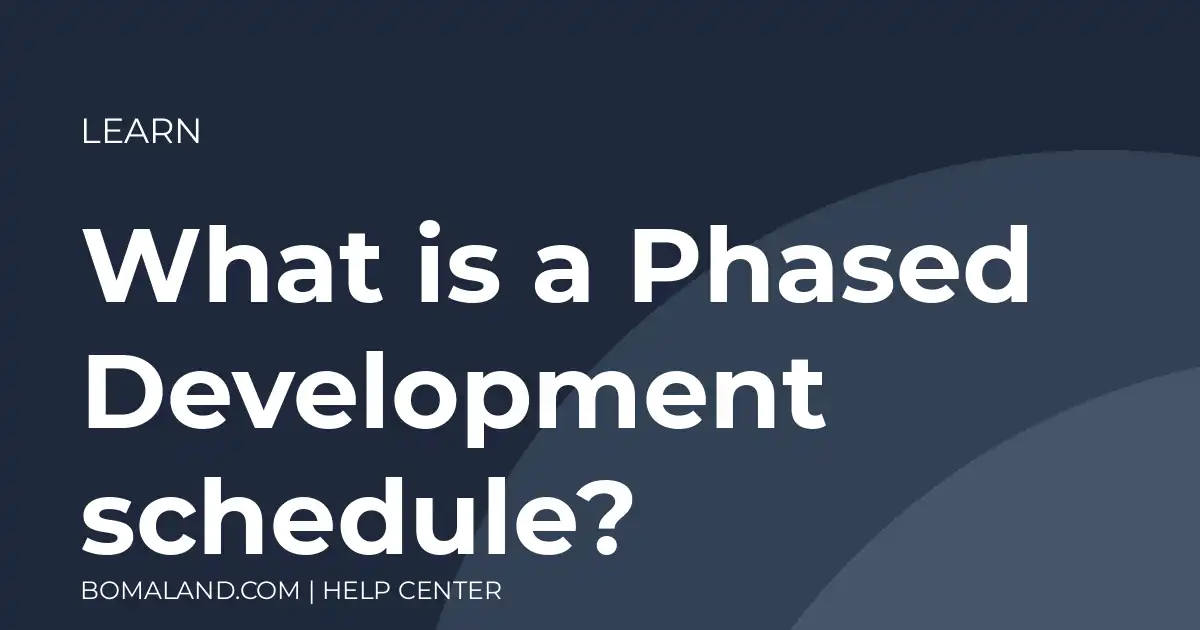 LEARN

What is a Phased Development schedule?

BOMALAND.COM | HELP CENTER